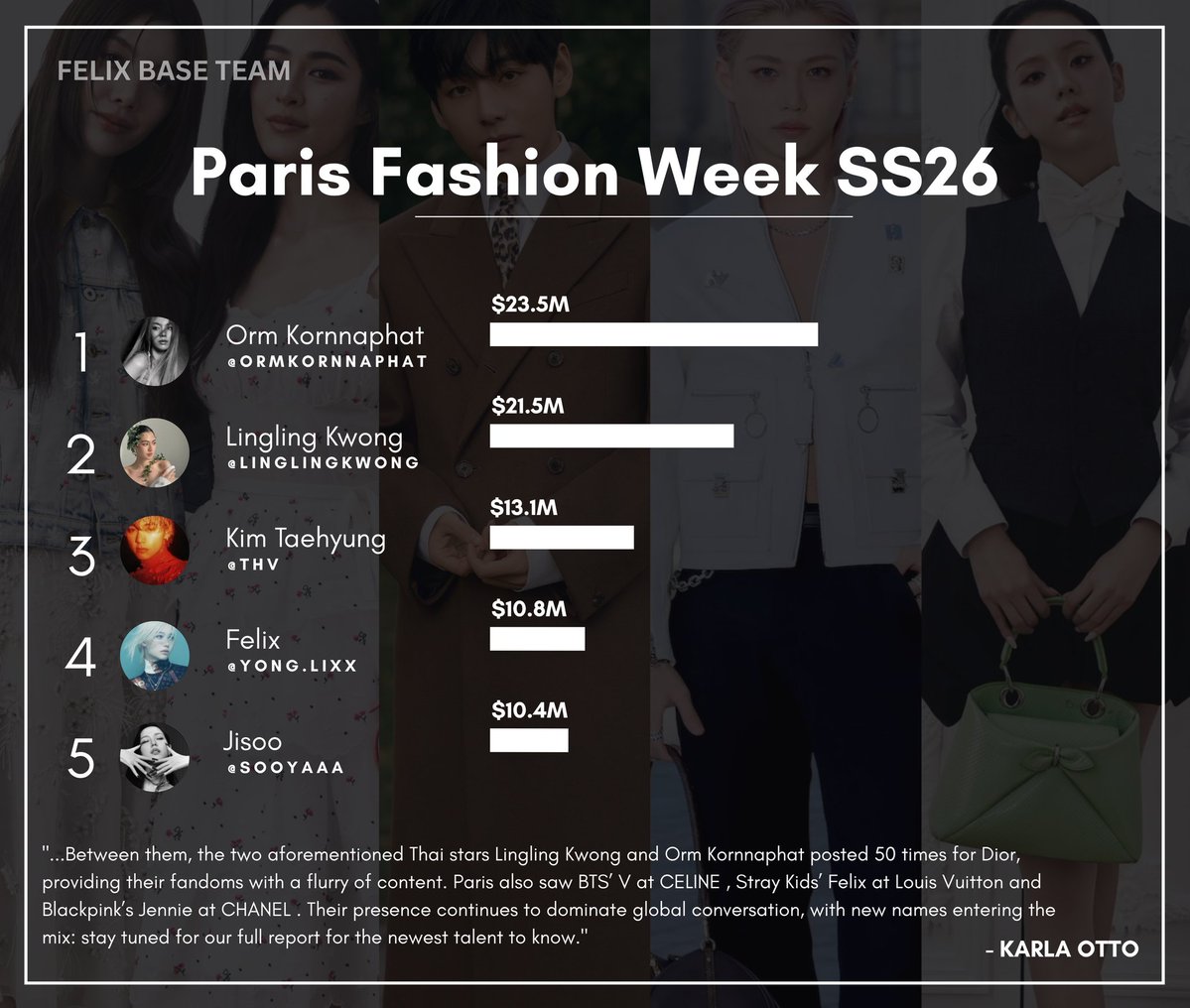 FELIX BASE TEAM

Paris Fashion Week SS26

1 Orm Kornnaphat @ORMKORNNAPHAT $23.5M

2 Lingling Kwong @LINGLINGKWONG $21.5M

3 Kim Taehyung @THV $13.1M

4 Felix @YONG.LIXX $10.8M

5 Jisoo @SOOYAAA $10.4M

"...Between them, the two aforementioned Thai stars Lingling Kwong and Orm Kornnaphat posted 50 times for Dior, providing their fandoms with a flurry of content. Paris also saw BTS' V at CELINE , Stray Kids' Felix at Louis Vuitton and Blackpink's Jennie at CHANEL . Their presence continues to dominate global conversation, with new names entering the mix: stay tuned for our full report for the newest talent to know."

- KARLA OTTO